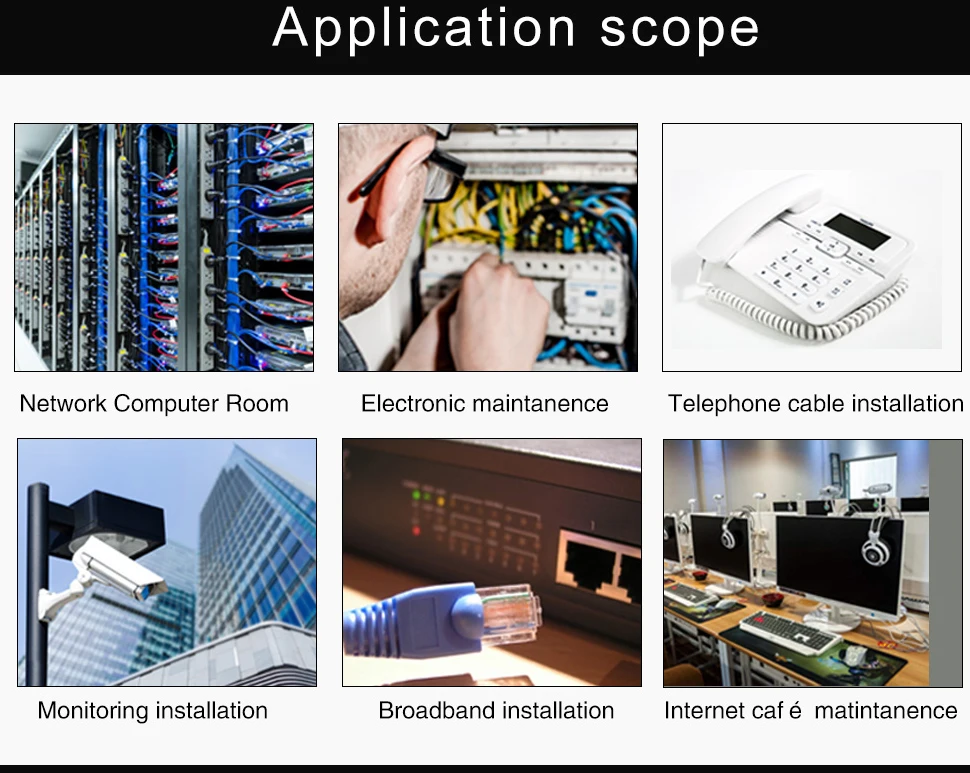 Application scope

Network Computer Room

Electronic maintanence

Telephone cable installation

Monitoring installation

Broadband installation

Internet caf é matintanence